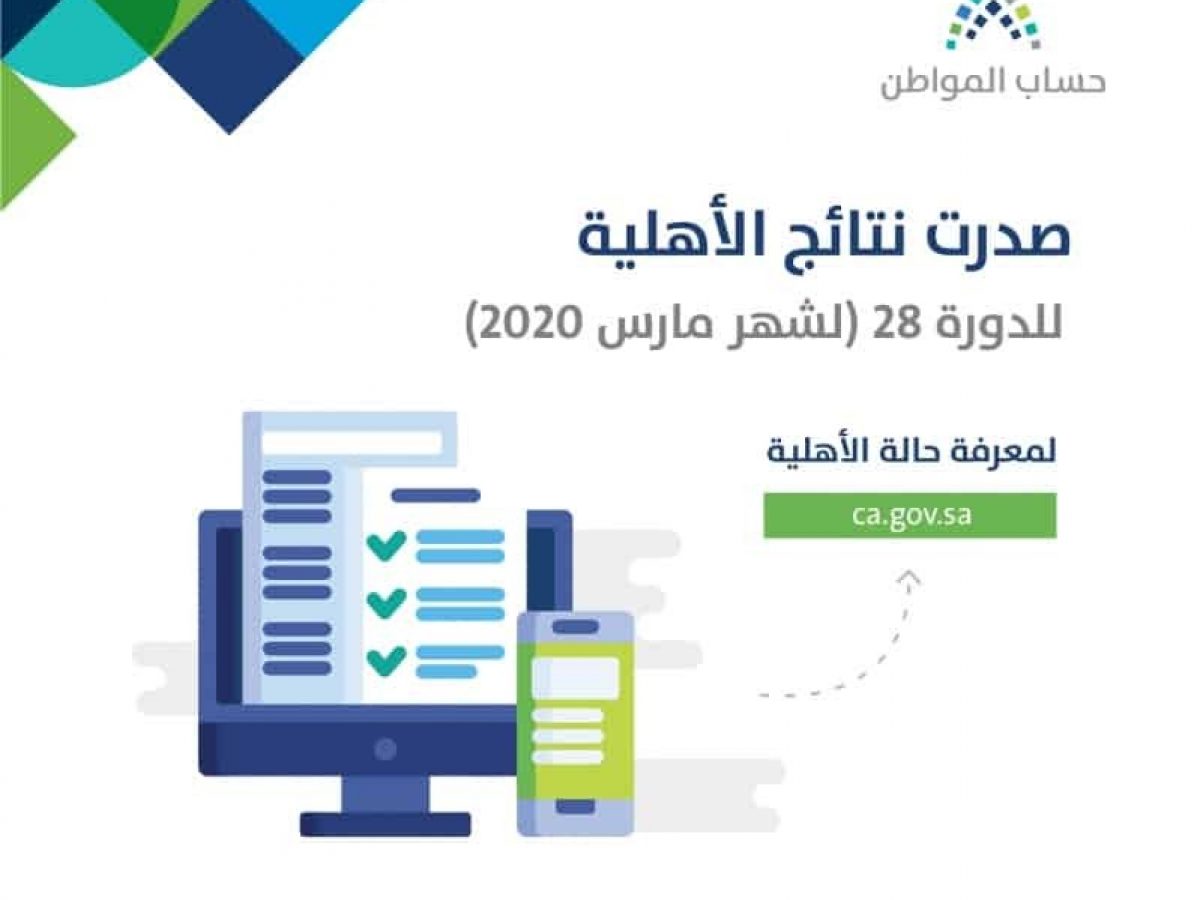 حساب المواطن

صدرت نتائج الأهلية
للدورة 28 (لشهر مارس 2020)

لمعرفة حالة الأهلية
ca.gov.sa